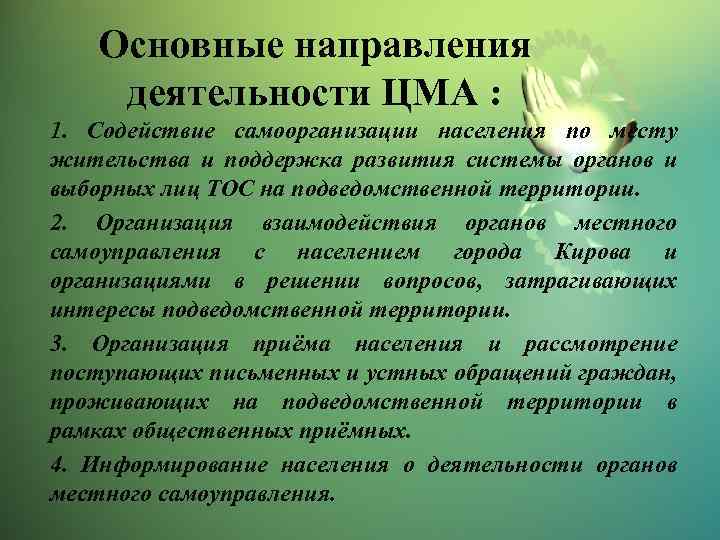 Основные направления деятельности ЦМА :

1. Содействие самоорганизации населения по месту жительства и поддержка развития системы органов и выборных лиц ТОС на подведомственной территории.

2. Организация взаимодействия органов местного самоуправления с населением города Кирова и организациями в решении вопросов, затрагивающих интересы подведомственной территории.

3. Организация приёма населения и рассмотрение поступающих письменных и устных обращений граждан, проживающих на подведомственной территории в рамках общественных приёмных.

4. Информирование населения о деятельности органов местного самоуправления.